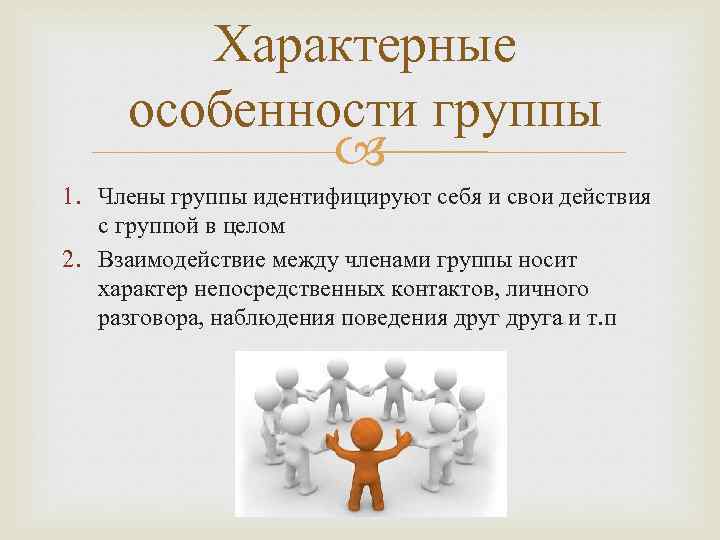 Характерные особенности группы

1. Члены группы идентифицируют себя и свои действия с группой в целом
2. Взаимодействие между членами группы носит характер непосредственных контактов, личного разговора, наблюдения поведения друг друга и т.п